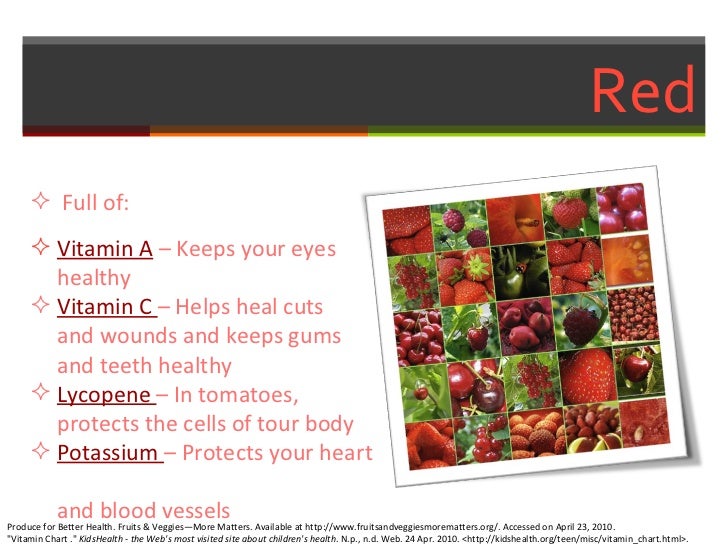 Red

✧ Full of:

✧ Vitamin A – Keeps your eyes healthy
✧ Vitamin C – Helps heal cuts and wounds and keeps gums and teeth healthy
✧ Lycopene – In tomatoes, protects the cells of tour body
✧ Potassium – Protects your heart and blood vessels

Produce for Better Health. Fruits & Veggies—More Matters. Available at http://www.fruitsandveggiesmorematters.org/. Accessed on April 23, 2010.
"Vitamin Chart ." KidsHealth - the Web's most visited site about children's health. N.p., n.d. Web. 24 Apr. 2010. <http://kidshealth.org/teen/misc/vitamin_chart.html>.